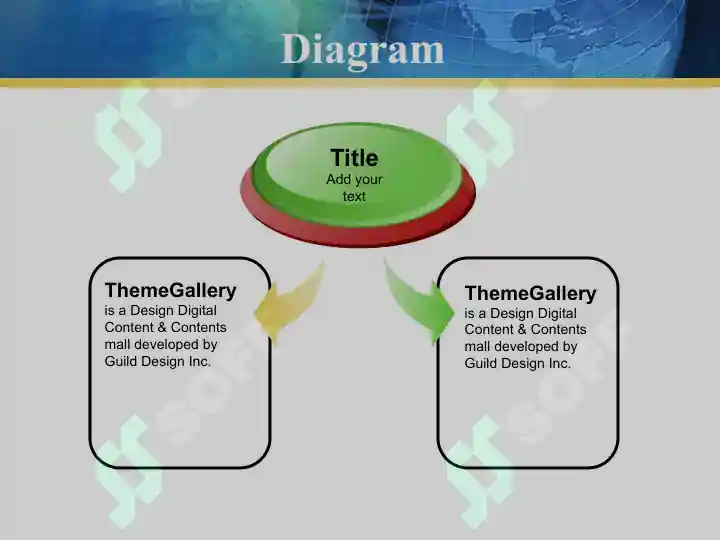 Diagram

Title
Add your text

ThemeGallery
is a Design Digital Content & Contents mall developed by Guild Design Inc.

ThemeGallery
is a Design Digital Content & Contents mall developed by Guild Design Inc.

SOFF
SOFF